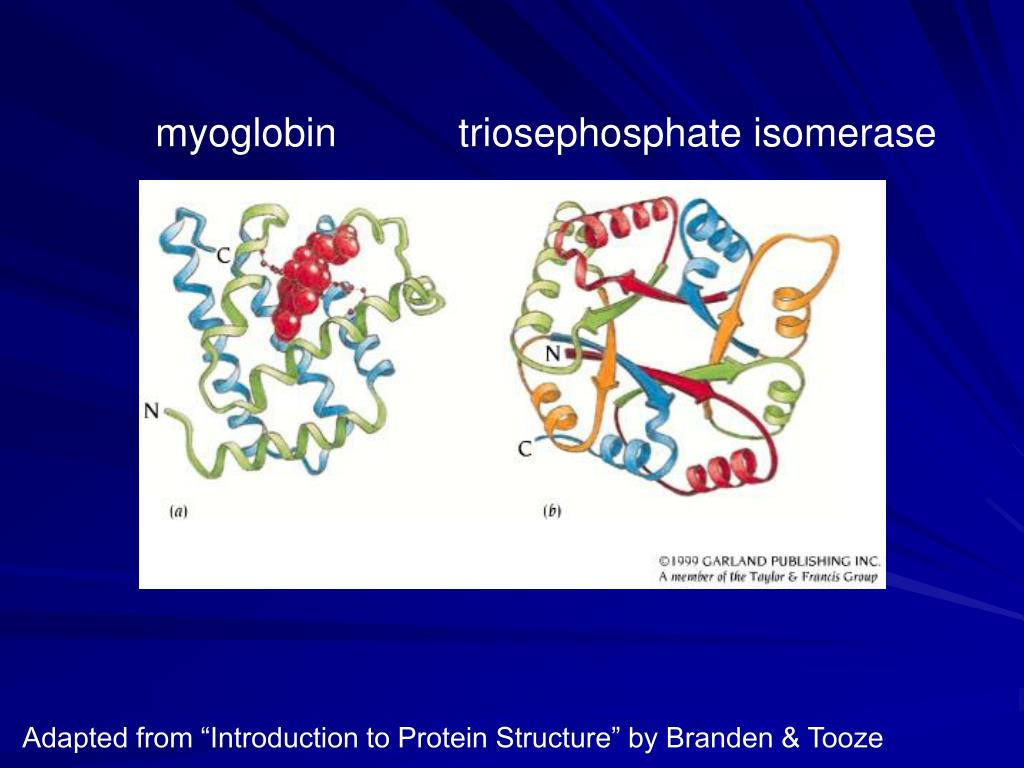 myoglobin triosephosphate isomerase

C

N

(a)

N

C

(b)

©1999 GARLAND PUBLISHING INC.
A member of the Taylor & Francis Group

Adapted from “Introduction to Protein Structure” by Branden & Tooze